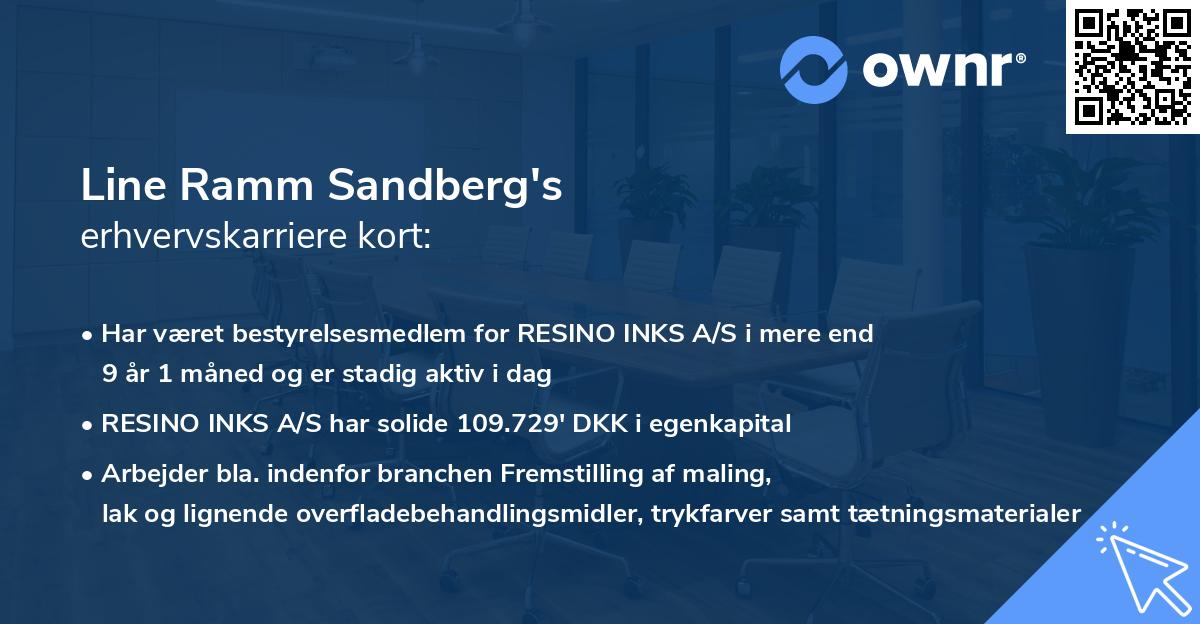 ownr®

Line Ramm Sandberg's
erhvervskarriere kort:

• Har været bestyrelsesmedlem for RESINO INKS A/S i mere end 9 år 1 måned og er stadig aktiv i dag

• RESINO INKS A/S har solide 109.729' DKK i egenkapital

• Arbejder bla. indenfor branchen Fremstilling af maling, lak og lignende overfladebehandlingsmidler, trykfarver samt tætningsmaterialer